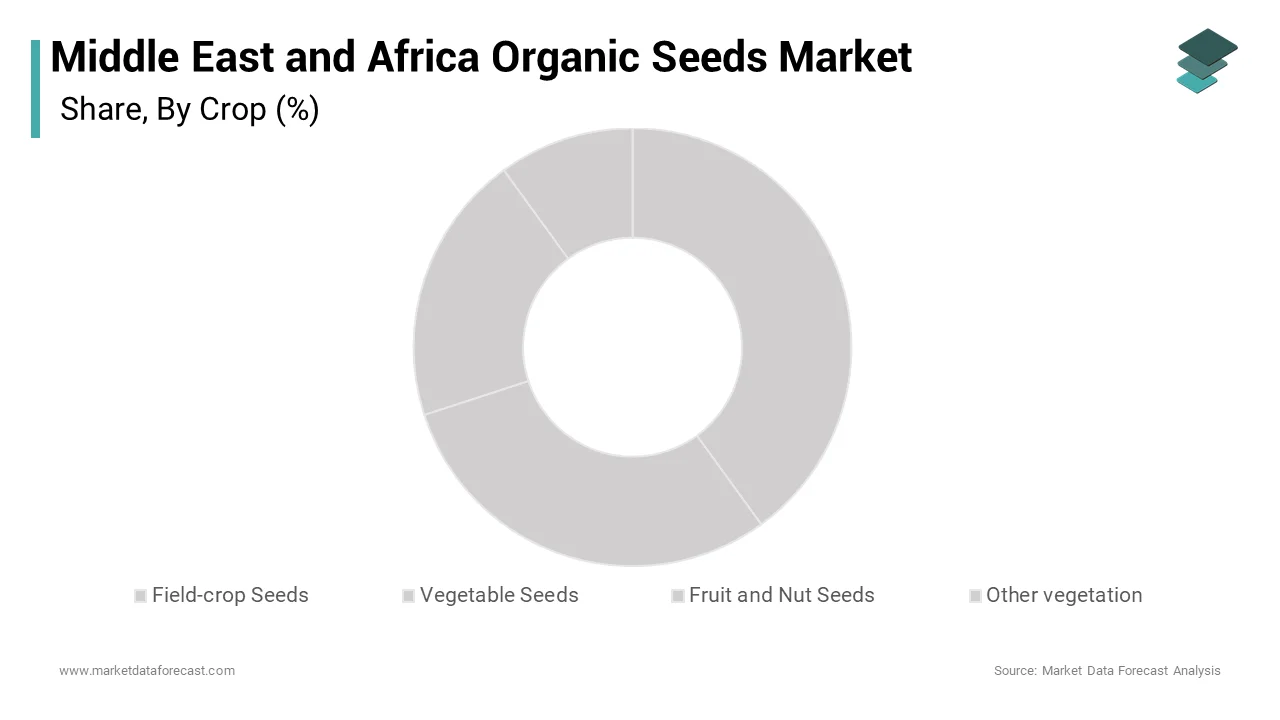 Middle East and Africa Organic Seeds Market
Share, By Crop (%)

Field-crop Seeds
Vegetable Seeds
Fruit and Nut Seeds
Other vegetation

www.marketdataforecast.com
Source: Market Data Forecast Analysis